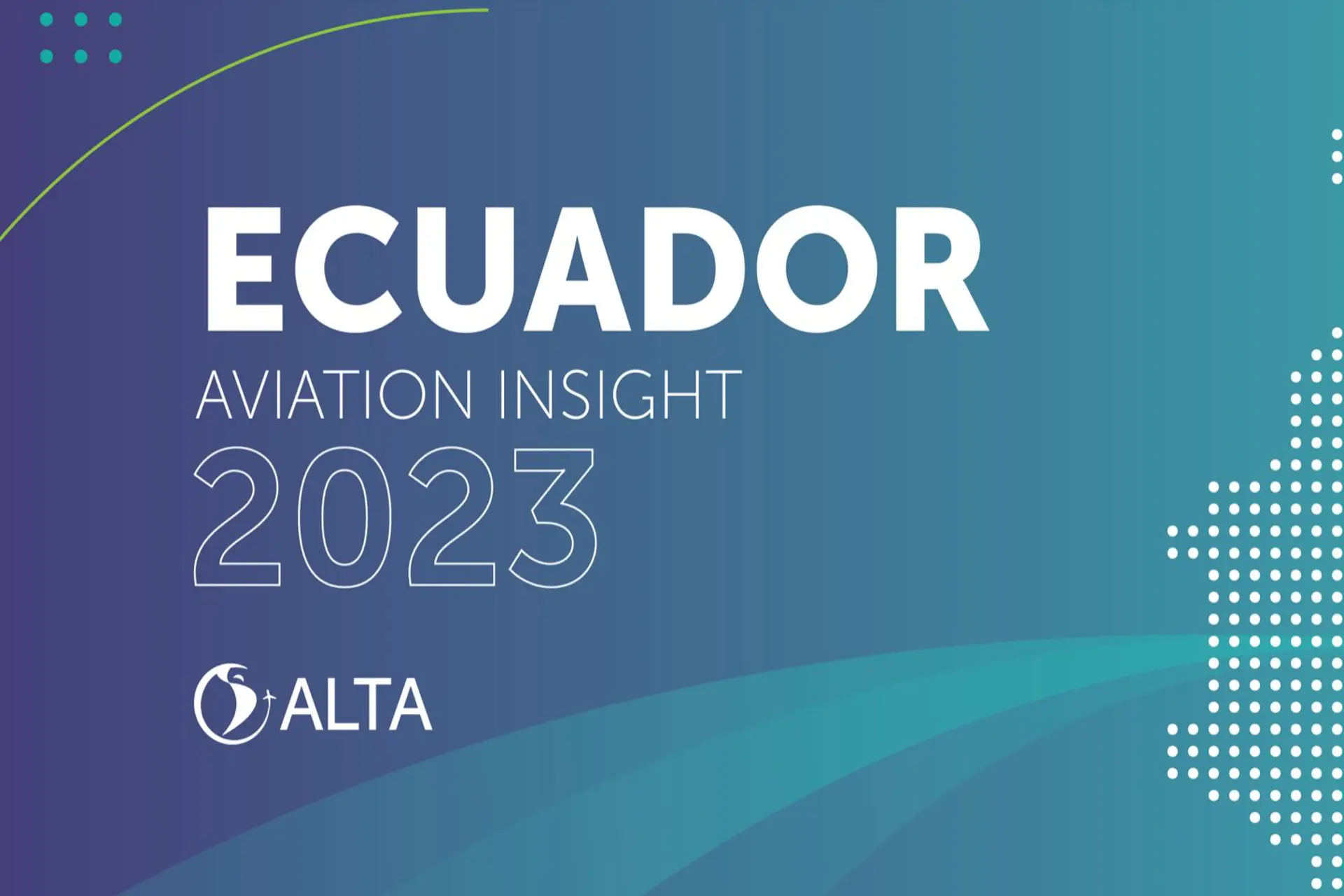 ECUADOR
AVIATION INSIGHT
2023

ALTA